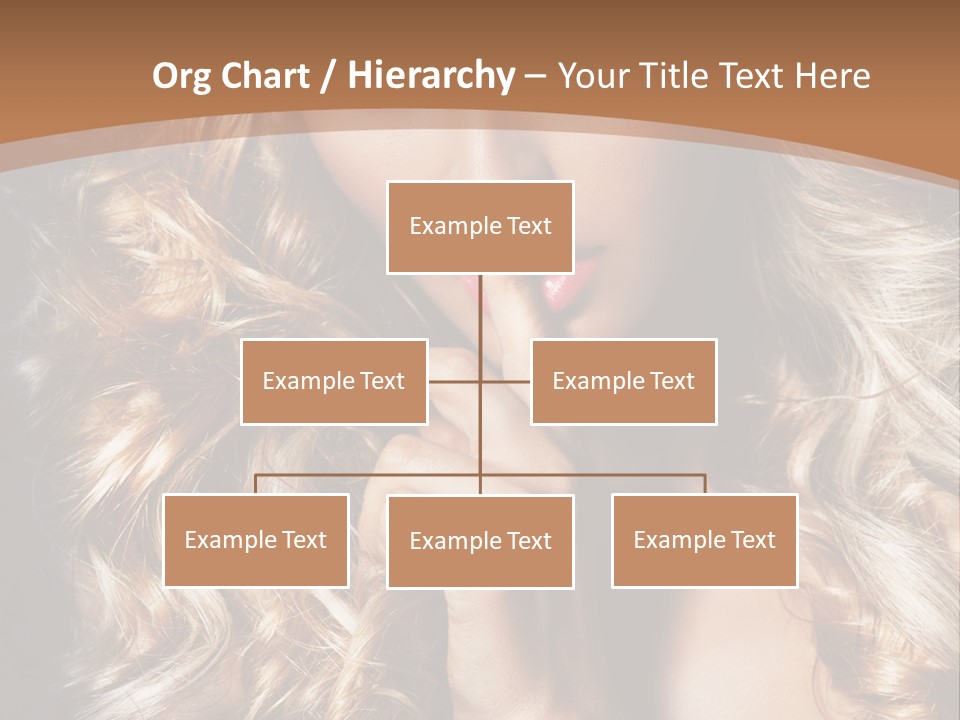 Org Chart / Hierarchy – Your Title Text Here

Example Text

Example Text

Example Text

Example Text

Example Text

Example Text